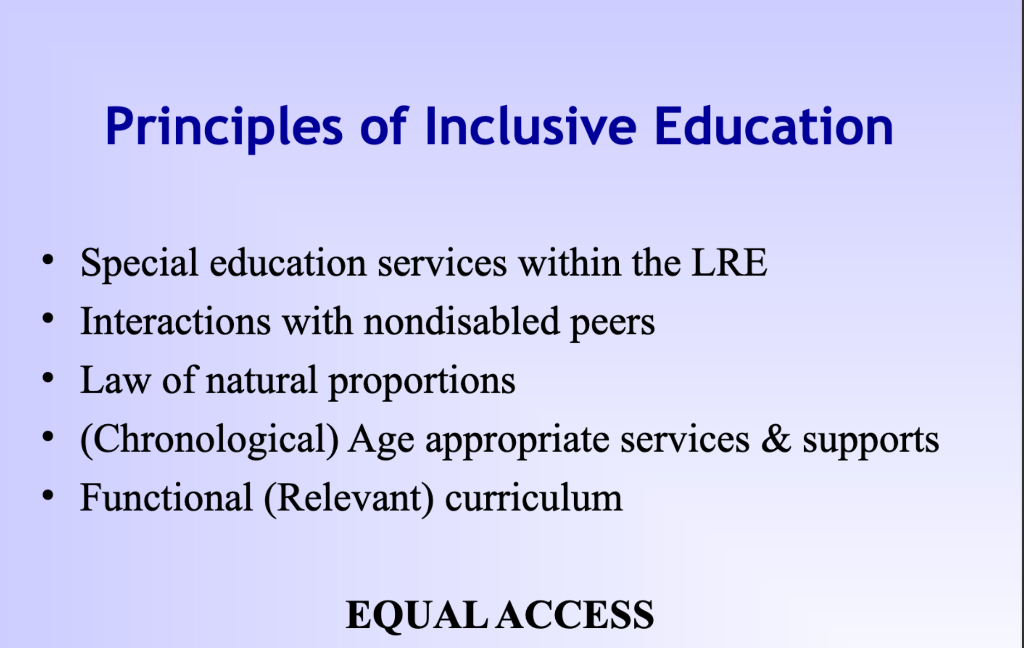 Principles of Inclusive Education

• Special education services within the LRE
• Interactions with nondisabled peers
• Law of natural proportions
• (Chronological) Age appropriate services & supports
• Functional (Relevant) curriculum

EQUAL ACCESS